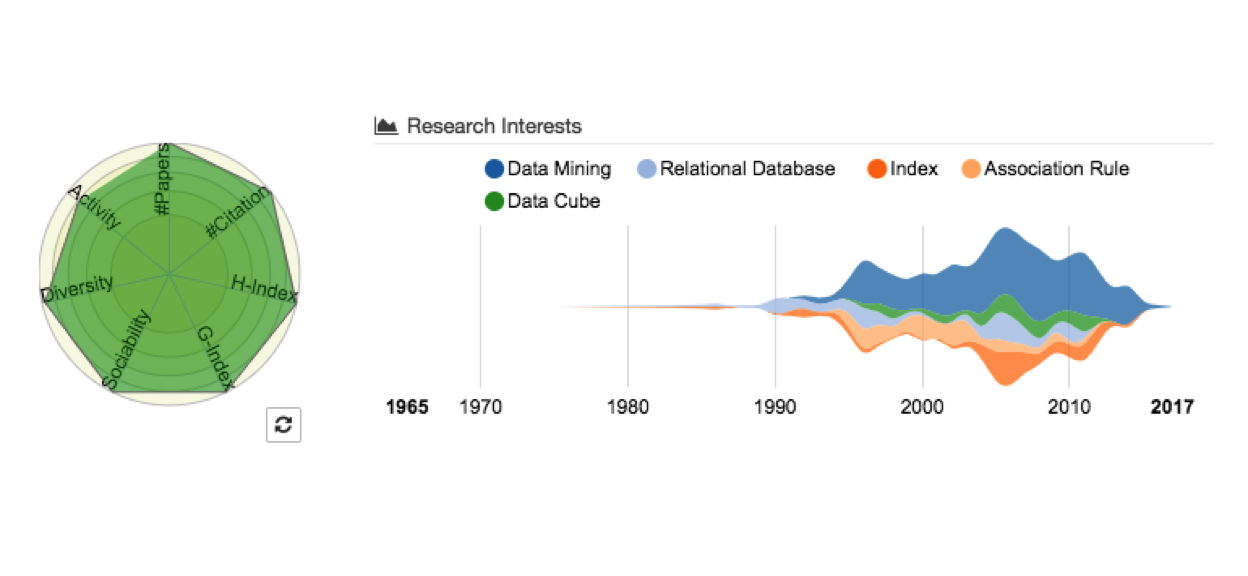 #Papers
#Citation
H-Index
G-Index
Sociability
Diversity
Activity

Research Interests

Data Mining
Relational Database
Index
Association Rule
Data Cube

1965 1970 1980 1990 2000 2010 2017